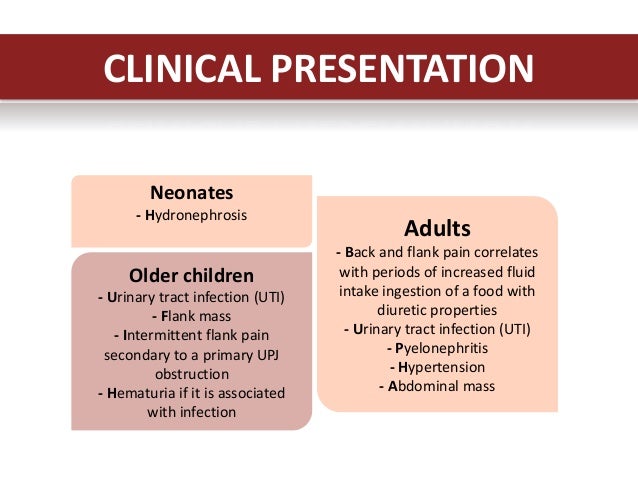 CLINICAL PRESENTATION

Neonates
- Hydronephrosis

Older children
- Urinary tract infection (UTI)
- Flank mass
- Intermittent flank pain secondary to a primary UPJ obstruction
- Hematuria if it is associated with infection

Adults
- Back and flank pain correlates with periods of increased fluid intake ingestion of a food with diuretic properties
- Urinary tract infection (UTI)
- Pyelonephritis
- Hypertension
- Abdominal mass